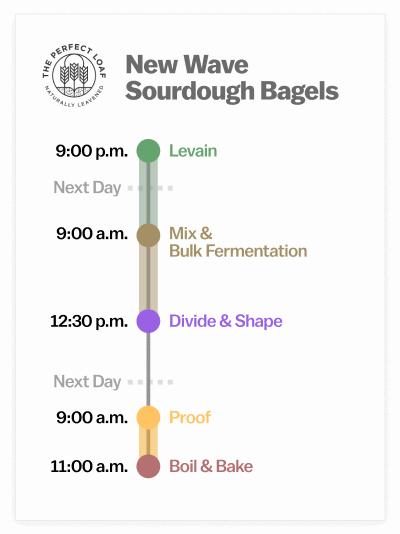 THE PERFECT LOAF
NATURALLY LEAVENED

New Wave Sourdough Bagels

9:00 p.m. Levain

Next Day

9:00 a.m. Mix & Bulk Fermentation

12:30 p.m. Divide & Shape

Next Day

9:00 a.m. Proof

11:00 a.m. Boil & Bake